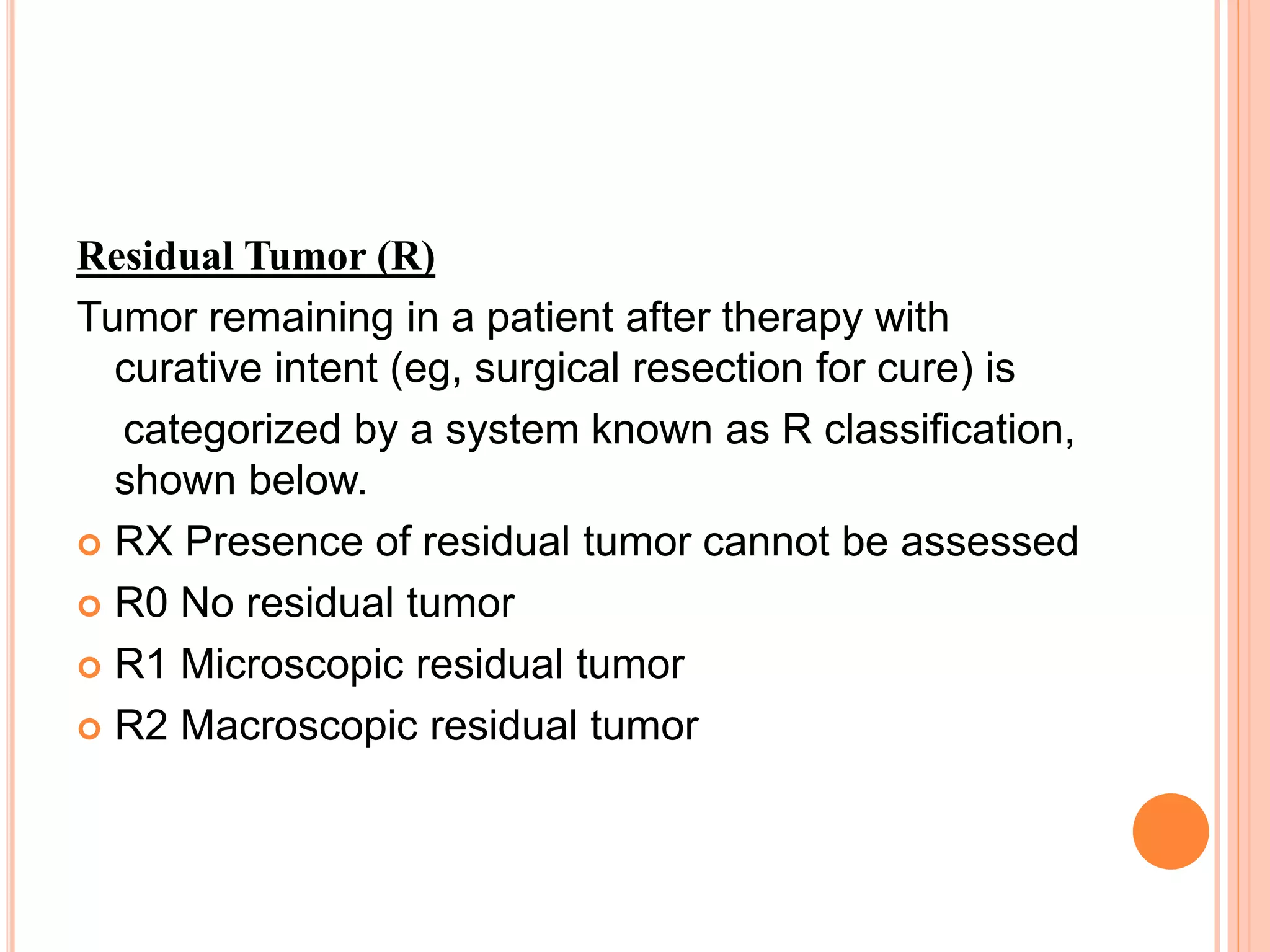 Residual Tumor (R)

Tumor remaining in a patient after therapy with curative intent (eg, surgical resection for cure) is categorized by a system known as R classification, shown below.

RX Presence of residual tumor cannot be assessed

R0 No residual tumor

R1 Microscopic residual tumor

R2 Macroscopic residual tumor